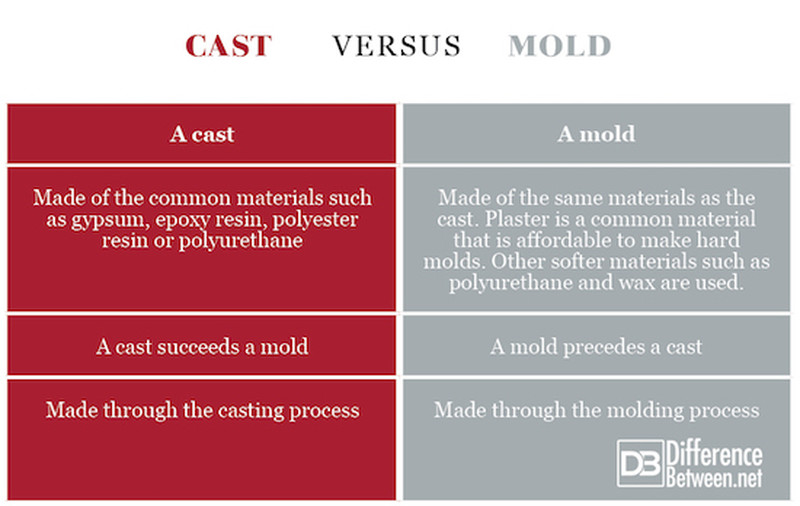 CAST VERSUS MOLD

| A cast | A mold |
|---|---|
| Made of the common materials such as gypsum, epoxy resin, polyester resin or polyurethane | Made of the same materials as the cast. Plaster is a common material that is affordable to make hard molds. Other softer materials such as polyurethane and wax are used. |
| A cast succeeds a mold | A mold precedes a cast |
| Made through the casting process | Made through the molding process |

DB Difference Between.net